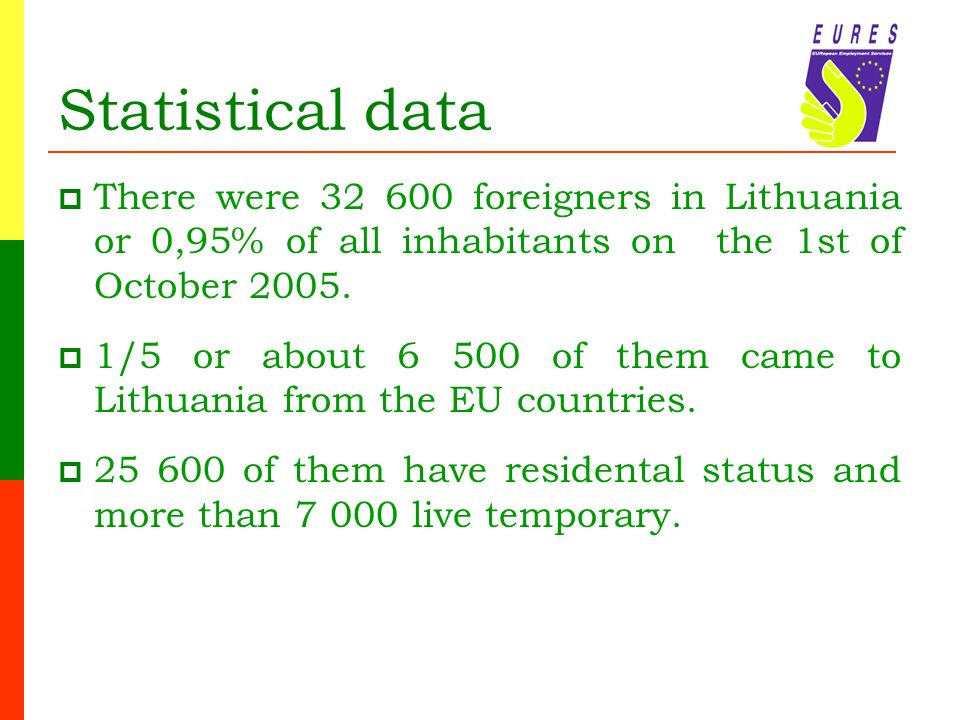 EURES
EURopean Employment Services

Statistical data

There were 32 600 foreigners in Lithuania or 0,95% of all inhabitants on the 1st of October 2005.

1/5 or about 6 500 of them came to Lithuania from the EU countries.

25 600 of them have residental status and more than 7 000 live temporary.